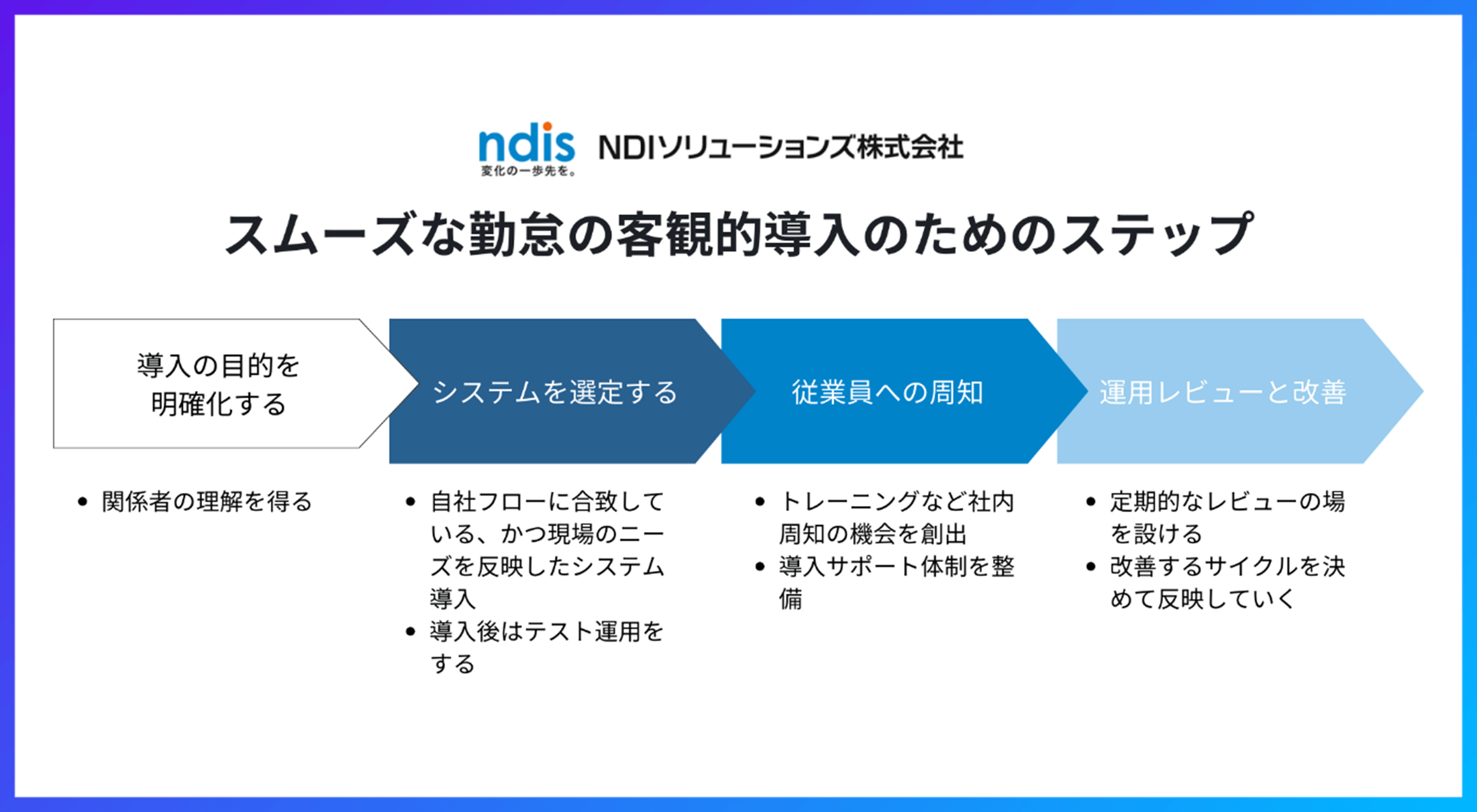 ndis
変化の一歩先を。
NDIソリューションズ株式会社

スムーズな勤怠の客観的導入のためのステップ

導入の目的を明確化する

システムを選定する

従業員への周知

運用レビューと改善

• 関係者の理解を得る

• 自社フローに合致している、かつ現場のニーズを反映したシステム導入
• 導入後はテスト運用をする

• トレーニングなど社内周知の機会を創出
• 導入サポート体制を整備

• 定期的なレビューの場を設ける
• 改善するサイクルを決めて反映していく